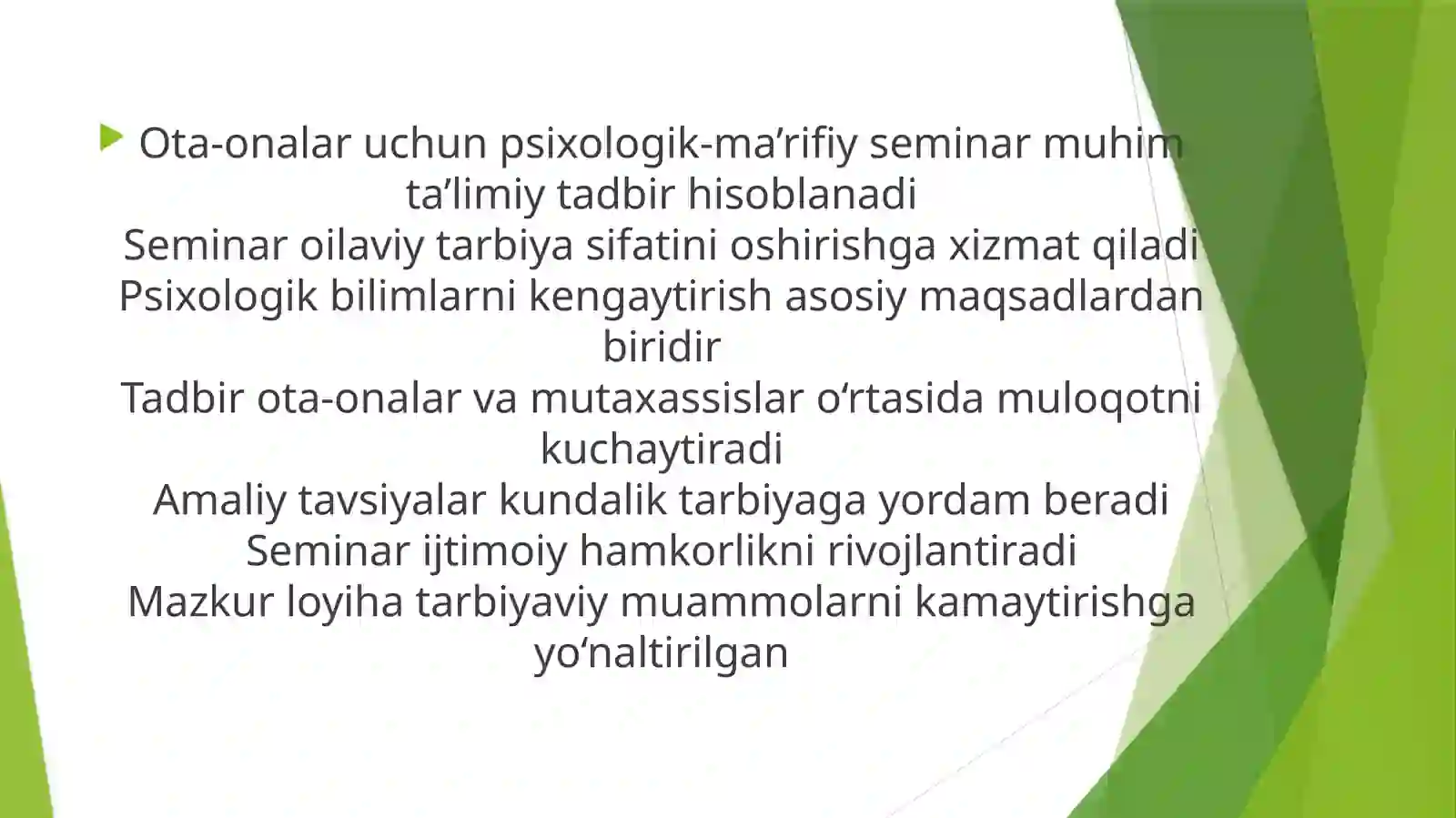 Ota-onalar uchun psixologik-ma’rifiy seminar muhim ta’limiy tadbir hisoblanadi
Seminar oilaviy tarbiya sifatini oshirishga xizmat qiladi
Psixologik bilimlarni kengaytirish asosiy maqsadlardan biridir
Tadbir ota-onalar va mutaxassislar o‘rtasida muloqotni kuchaytiradi
Amaliy tavsiyalar kundalik tarbiyaga yordam beradi
Seminar ijtimoiy hamkorlikni rivojlantiradi
Mazkur loyiha tarbiyaviy muammolarni kamaytirishga yo‘naltirilgan